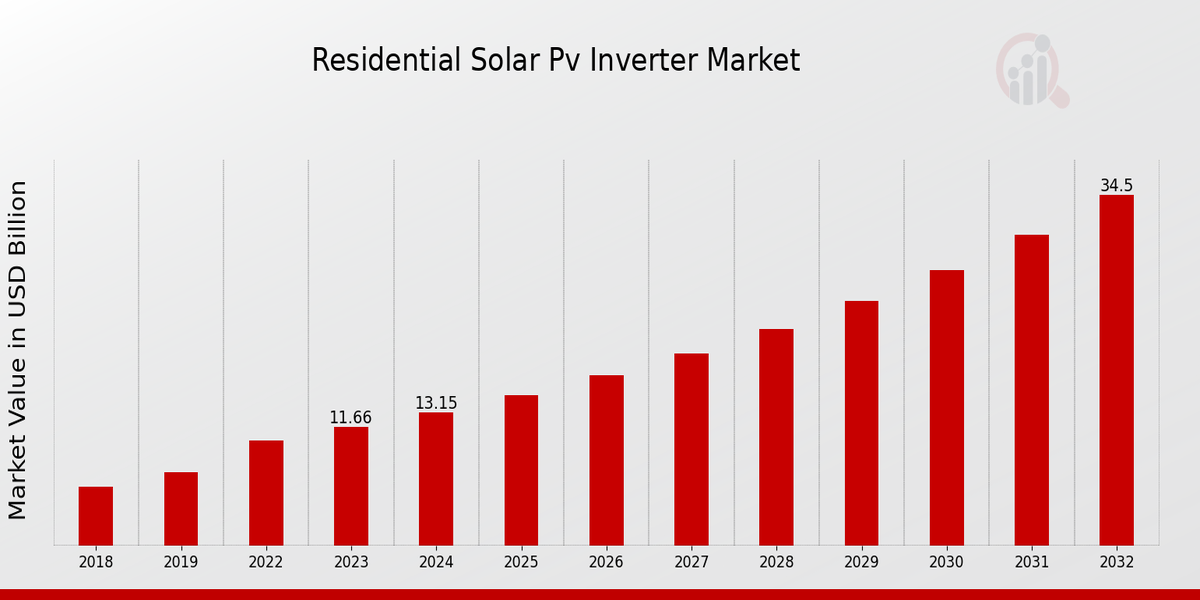 Residential Solar Pv Inverter Market

Market Value in USD Billion

11.66
13.15
34.5

2018
2019
2022
2023
2024
2025
2026
2027
2028
2029
2030
2031
2032